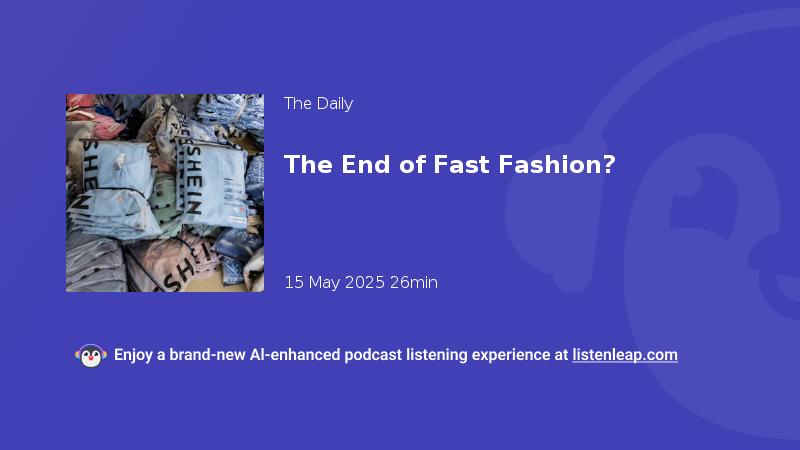 SHEIN
SHEIN
SHEIN

The Daily

The End of Fast Fashion?

15 May 2025 26min

Enjoy a brand-new AI-enhanced podcast listening experience at listenleap.com